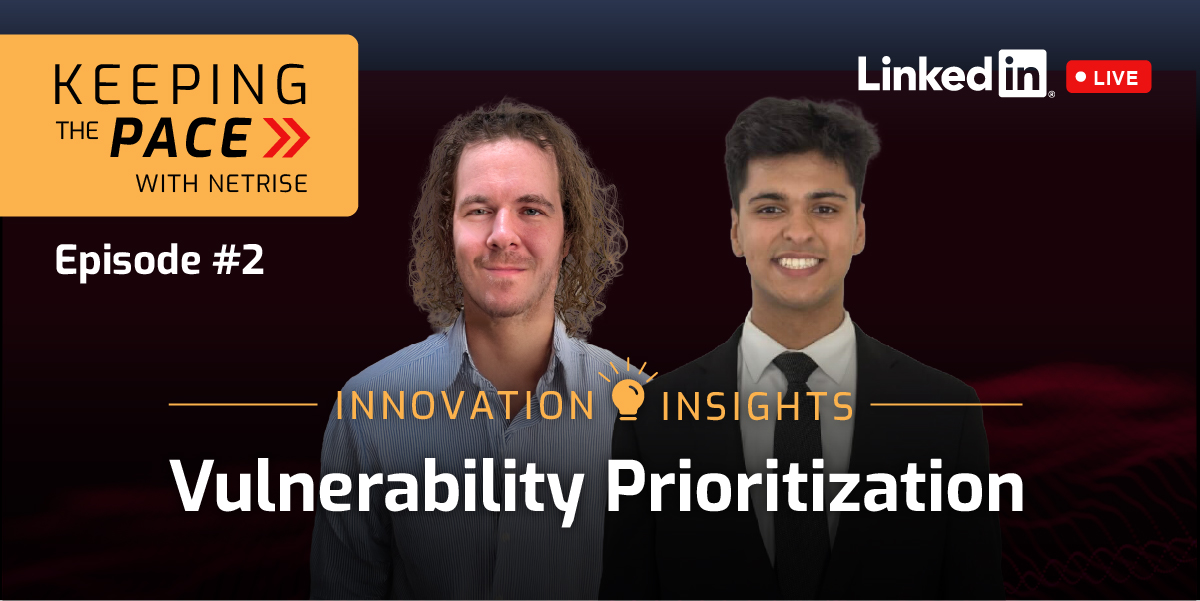 KEEPING
THE PACE
WITH NETRISE

Episode #2

LinkedIn

LIVE

INNOVATION INSIGHTS

Vulnerability Prioritization